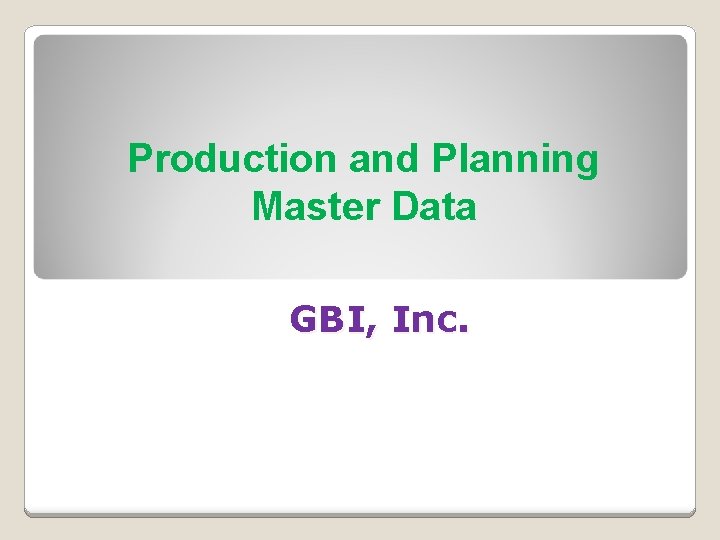 Production and Planning Master Data

GBI, Inc.